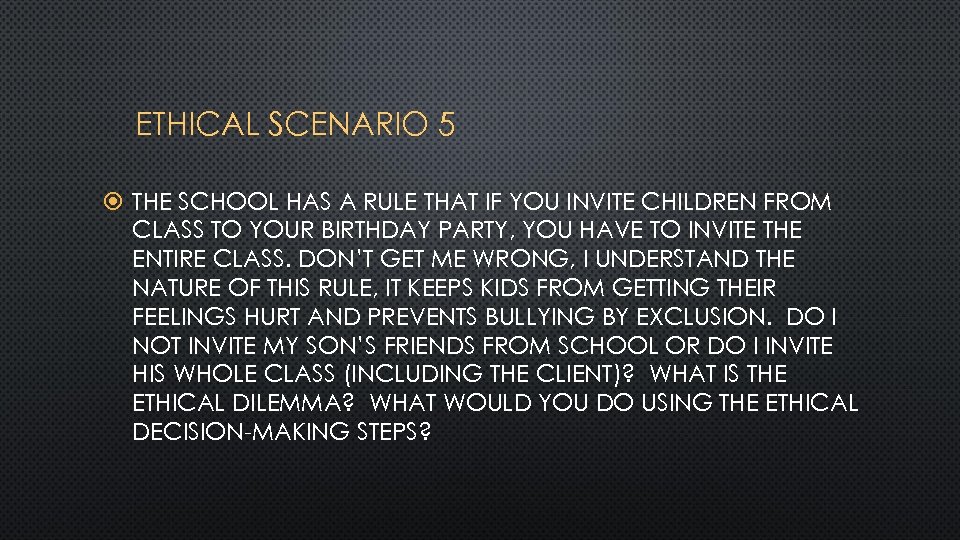 ETHICAL SCENARIO 5

THE SCHOOL HAS A RULE THAT IF YOU INVITE CHILDREN FROM CLASS TO YOUR BIRTHDAY PARTY, YOU HAVE TO INVITE THE ENTIRE CLASS. DON'T GET ME WRONG, I UNDERSTAND THE NATURE OF THIS RULE, IT KEEPS KIDS FROM GETTING THEIR FEELINGS HURT AND PREVENTS BULLYING BY EXCLUSION. DO I NOT INVITE MY SON'S FRIENDS FROM SCHOOL OR DO I INVITE HIS WHOLE CLASS (INCLUDING THE CLIENT)? WHAT IS THE ETHICAL DILEMMA? WHAT WOULD YOU DO USING THE ETHICAL DECISION-MAKING STEPS?